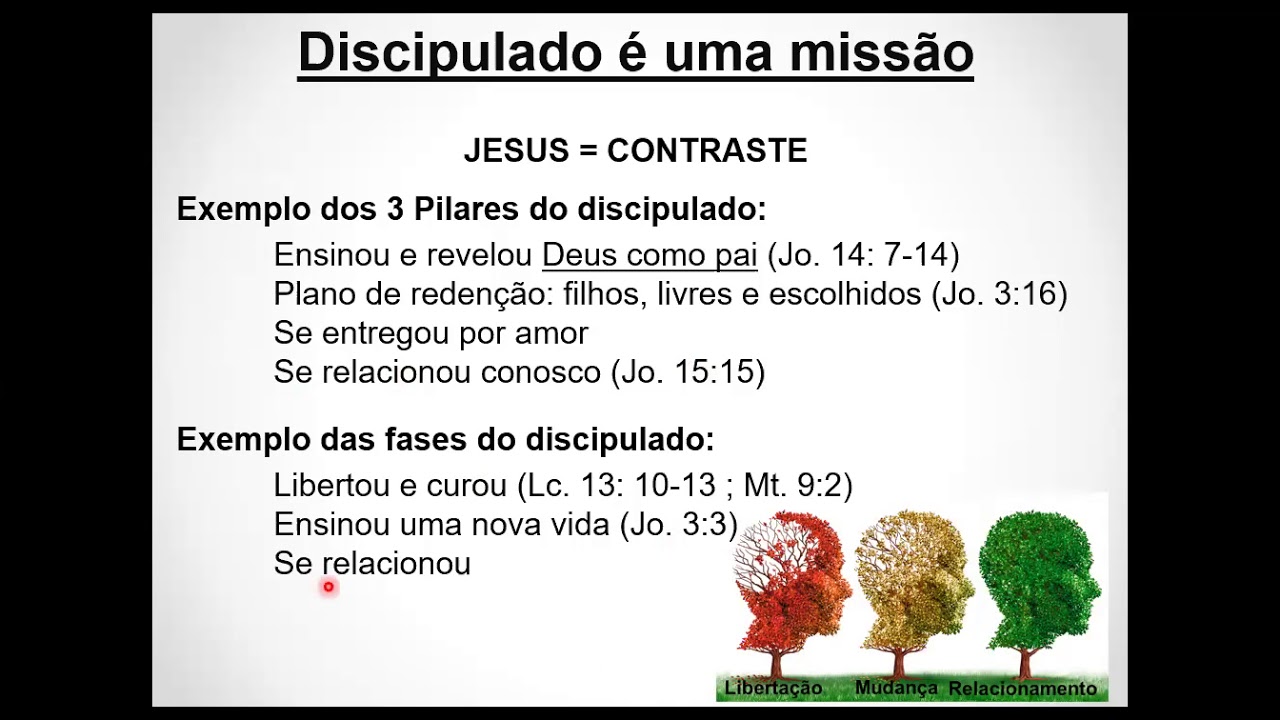 Discipulado é uma missão

JESUS = CONTRASTE

Exemplo dos 3 Pilares do discipulado:

Ensinou e revelou Deus como pai (Jo. 14: 7-14)
Plano de redenção: filhos, livres e escolhidos (Jo. 3:16)
Se entregou por amor
Se relacionou conosco (Jo. 15:15)

Exemplo das fases do discipulado:

Libertou e curou (Lc. 13: 10-13 ; Mt. 9:2)
Ensinou uma nova vida (Jo. 3:3)
Se relacionou

Libertação Mudança Relacionamento